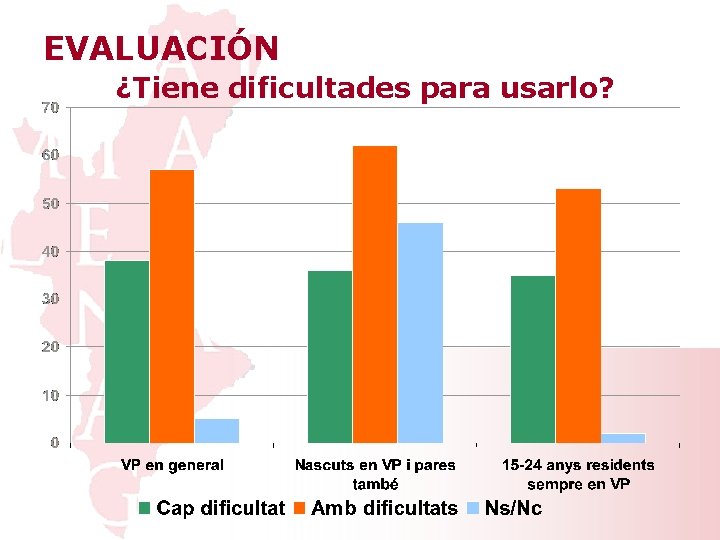 EVALUACIÓN
¿Tiene dificultades para usarlo?

70
60
50
40
30
20
10
0

VP en general
Nascuts en VP i pares també
15-24 anys residents sempre en VP

Cap dificultat
Amb dificultats
Ns/Nc